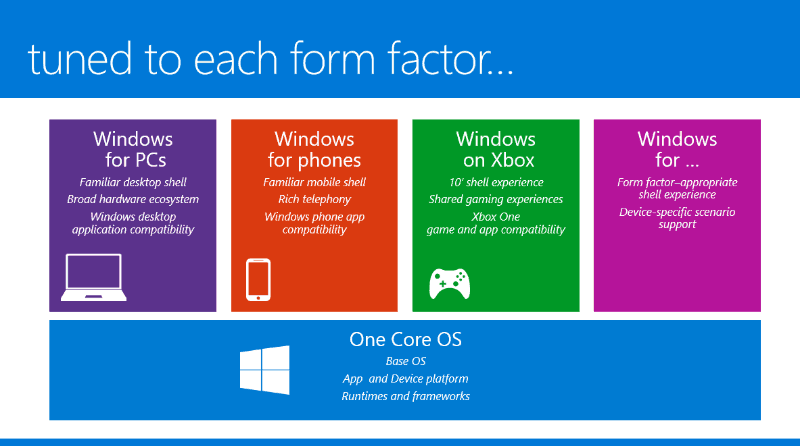 tuned to each form factor...

Windows for PCs
Familiar desktop shell
Broad hardware ecosystem
Windows desktop application compatibility

Windows for phones
Familiar mobile shell
Rich telephony
Windows phone app compatibility

Windows on Xbox
10' shell experience
Shared gaming experiences
Xbox One game and app compatibility

Windows for ...
Form factor–appropriate shell experience
Device-specific scenario support

One Core OS
Base OS
App and Device platform
Runtimes and frameworks